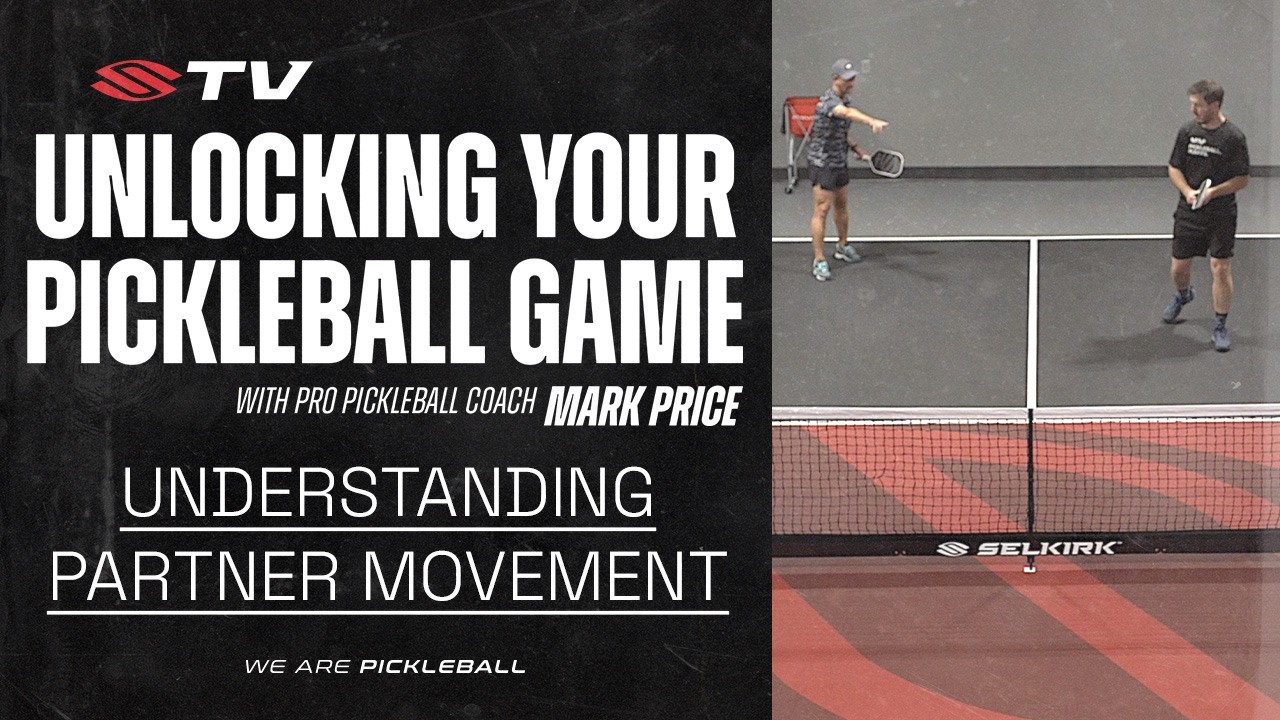 TV

UNLOCKING YOUR PICKLEBALL GAME

WITH PRO PICKLEBALL COACH MARK PRICE

UNDERSTANDING PARTNER MOVEMENT

WE ARE PICKLEBALL

SELKIRK